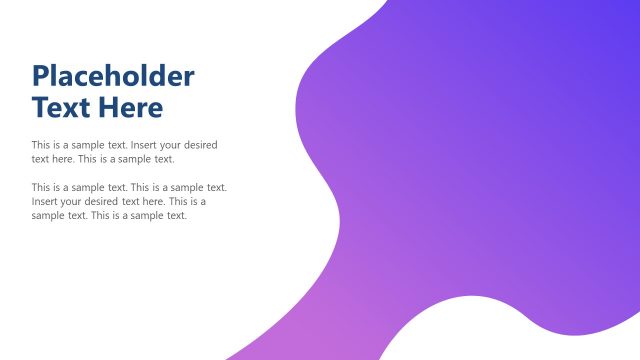 Placeholder Text Here

This is a sample text. Insert your desired text here. This is a sample text.

This is a sample text. This is a sample text. Insert your desired text here. This is a sample text. This is a sample text.